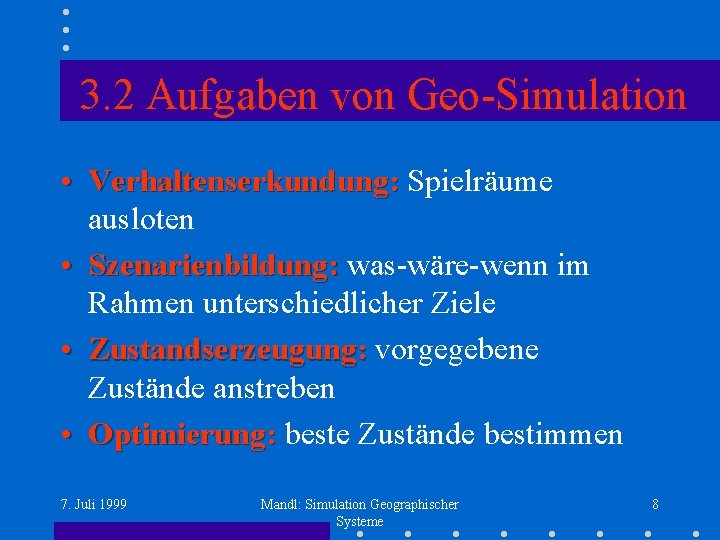 3.2 Aufgaben von Geo-Simulation

• Verhaltenserkundung: Spielräume ausloten

• Szenarienbildung: was-wäre-wenn im Rahmen unterschiedlicher Ziele

• Zustandserzeugung: vorgegebene Zustände anstreben

• Optimierung: beste Zustände bestimmen

7. Juli 1999

Mandl: Simulation Geographischer Systeme

8